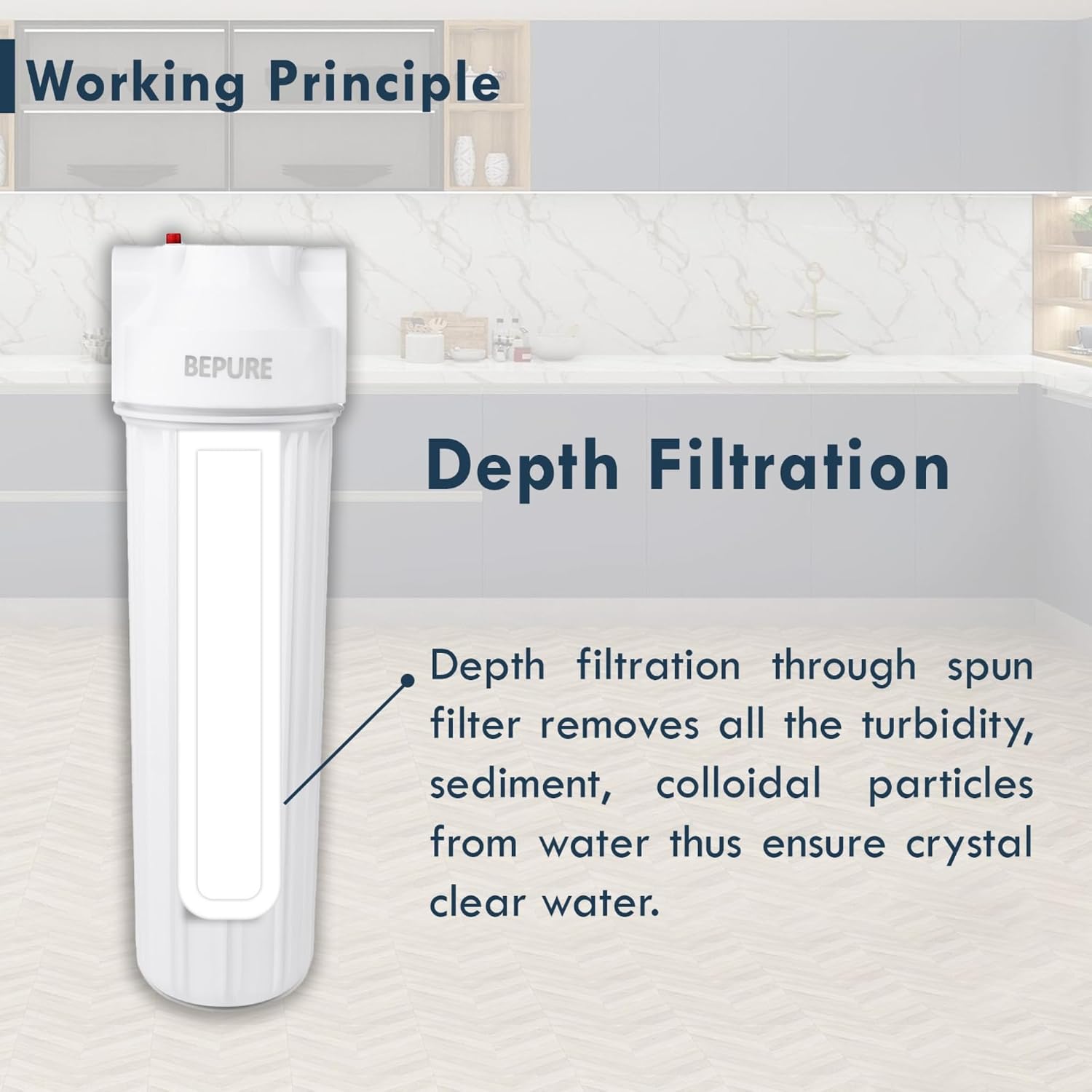 Working Principle

BEPURE

Depth Filtration

Depth filtration through spun filter removes all the turbidity, sediment, colloidal particles from water thus ensure crystal clear water.